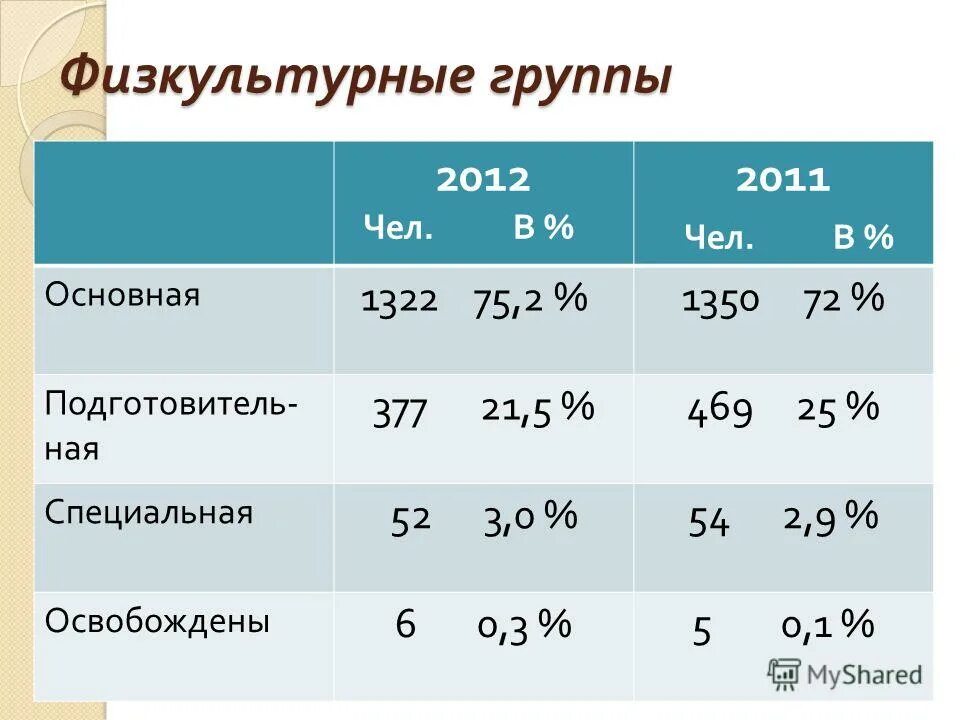 Физкультурные группы

|  | 2012 Чел. В % | 2011 Чел. В % |
|---|---|---|
| Основная | 1322 75,2 % | 1350 72 % |
| Подготовительная | 377 21,5 % | 469 25 % |
| Специальная | 52 3,0 % | 54 2,9 % |
| Освобождены | 6 0,3 % | 5 0,1 % |

MyShared